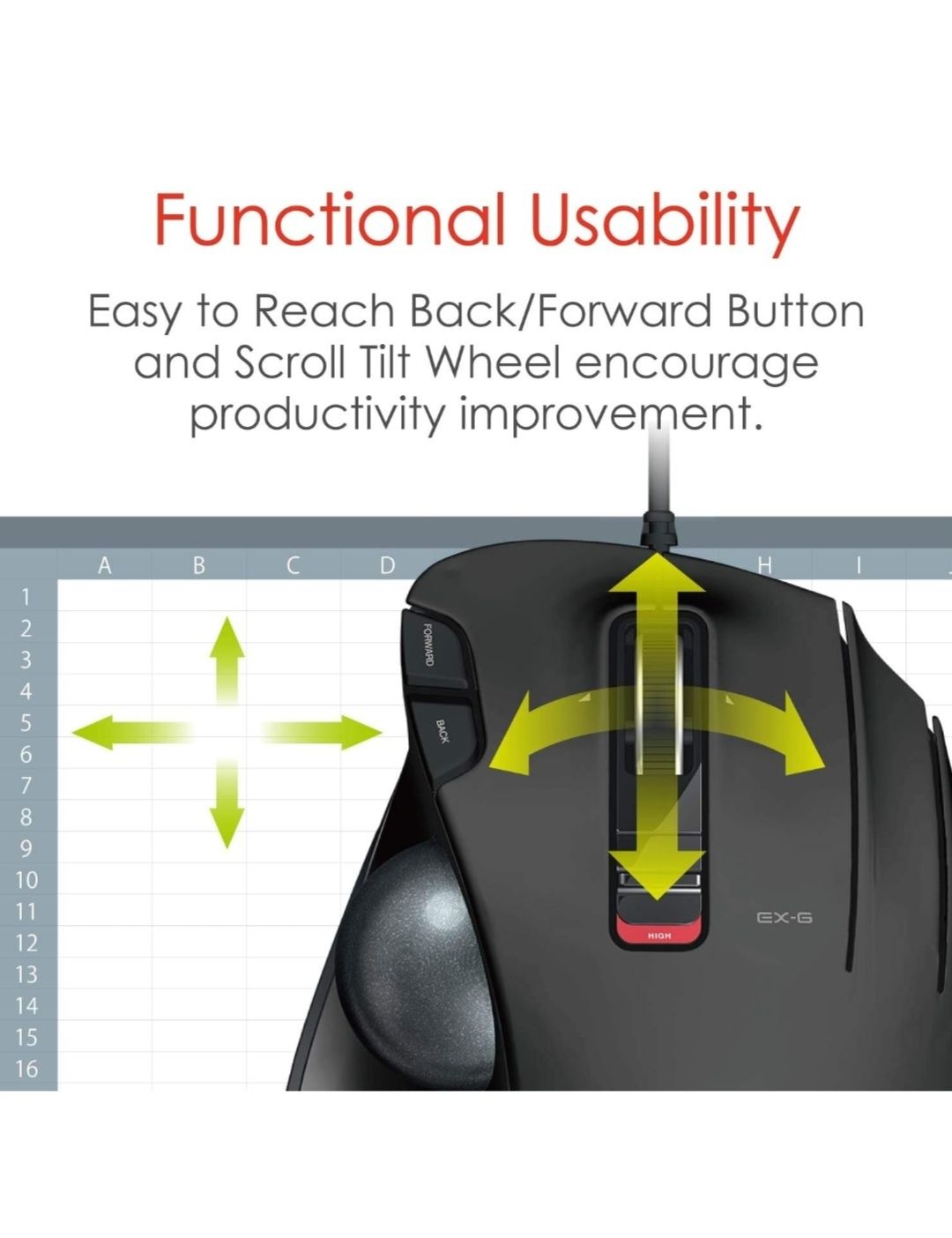 Functional Usability

Easy to Reach Back/Forward Button and Scroll Tilt Wheel encourage productivity improvement.

A B C D H I

1
2
3
4
5
6
7
8
9
10
11
12
13
14
15
16

FORWARD
BACK
HIGH
EX-G